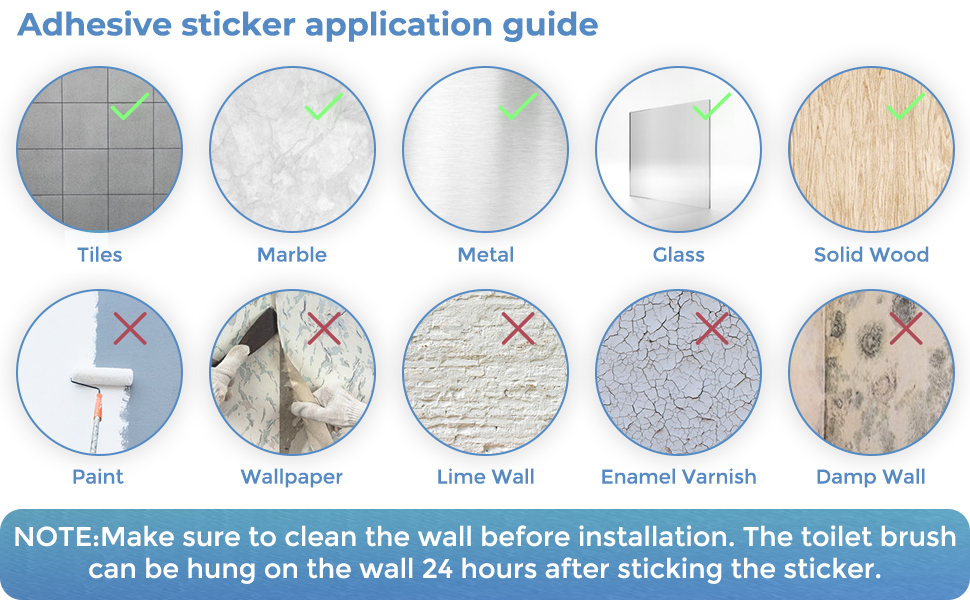 Adhesive sticker application guide

Tiles

Marble

Metal

Glass

Solid Wood

Paint

Wallpaper

Lime Wall

Enamel Varnish

Damp Wall

NOTE:Make sure to clean the wall before installation. The toilet brush can be hung on the wall 24 hours after sticking the sticker.